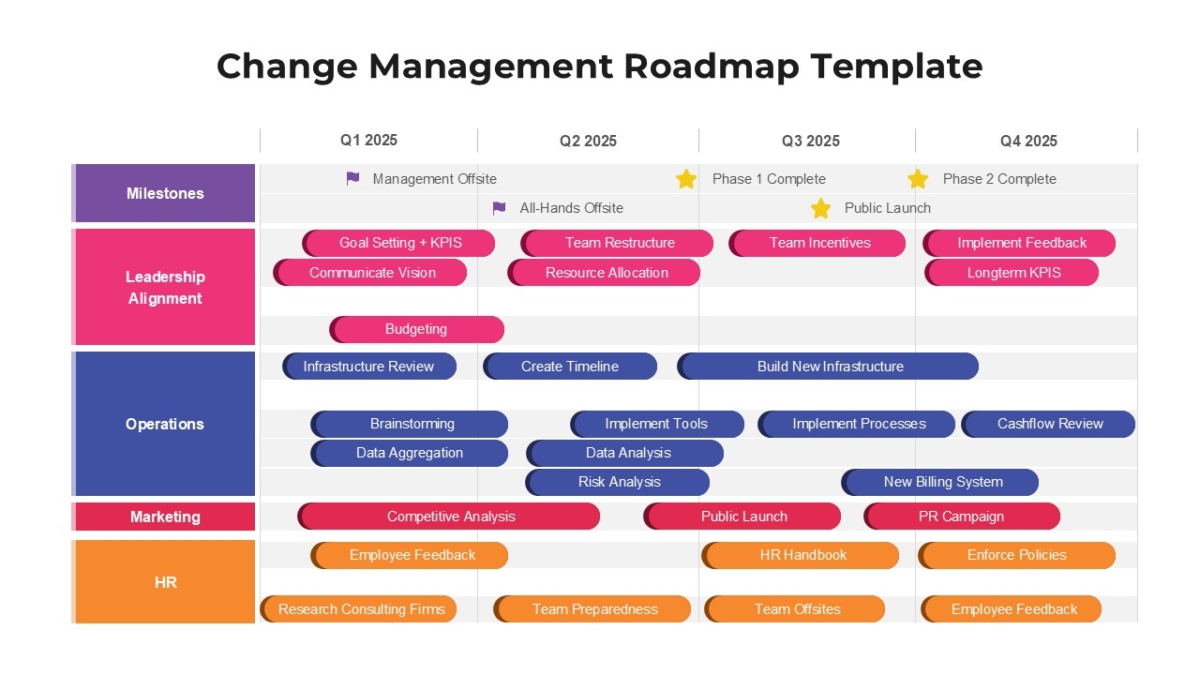 Change Management Roadmap Template

Q1 2025
Q2 2025
Q3 2025
Q4 2025

Milestones
Management Offsite
Phase 1 Complete
Phase 2 Complete
All-Hands Offsite
Public Launch

Leadership Alignment
Goal Setting + KPIS
Team Restructure
Team Incentives
Implement Feedback
Communicate Vision
Resource Allocation
Longterm KPIS
Budgeting

Operations
Infrastructure Review
Create Timeline
Build New Infrastructure
Brainstorming
Implement Tools
Implement Processes
Cashflow Review
Data Aggregation
Data Analysis
Risk Analysis
New Billing System

Marketing
Competitive Analysis
Public Launch
PR Campaign

HR
Employee Feedback
HR Handbook
Enforce Policies
Research Consulting Firms
Team Preparedness
Team Offsites
Employee Feedback